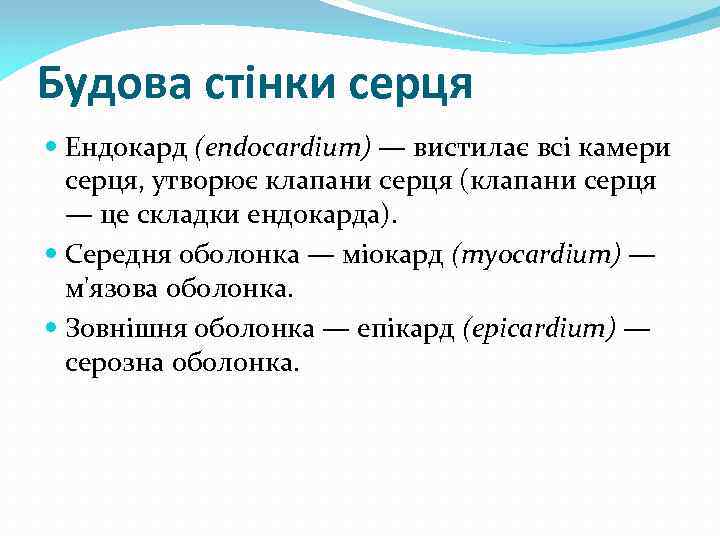 Будова стінки серця

Ендокард (endocardium) — вистилає всі камери серця, утворює клапани серця (клапани серця — це складки ендокарда).

Середня оболонка — міокард (myocardium) — м'язова оболонка.

Зовнішня оболонка — епікард (epicardium) — серозна оболонка.